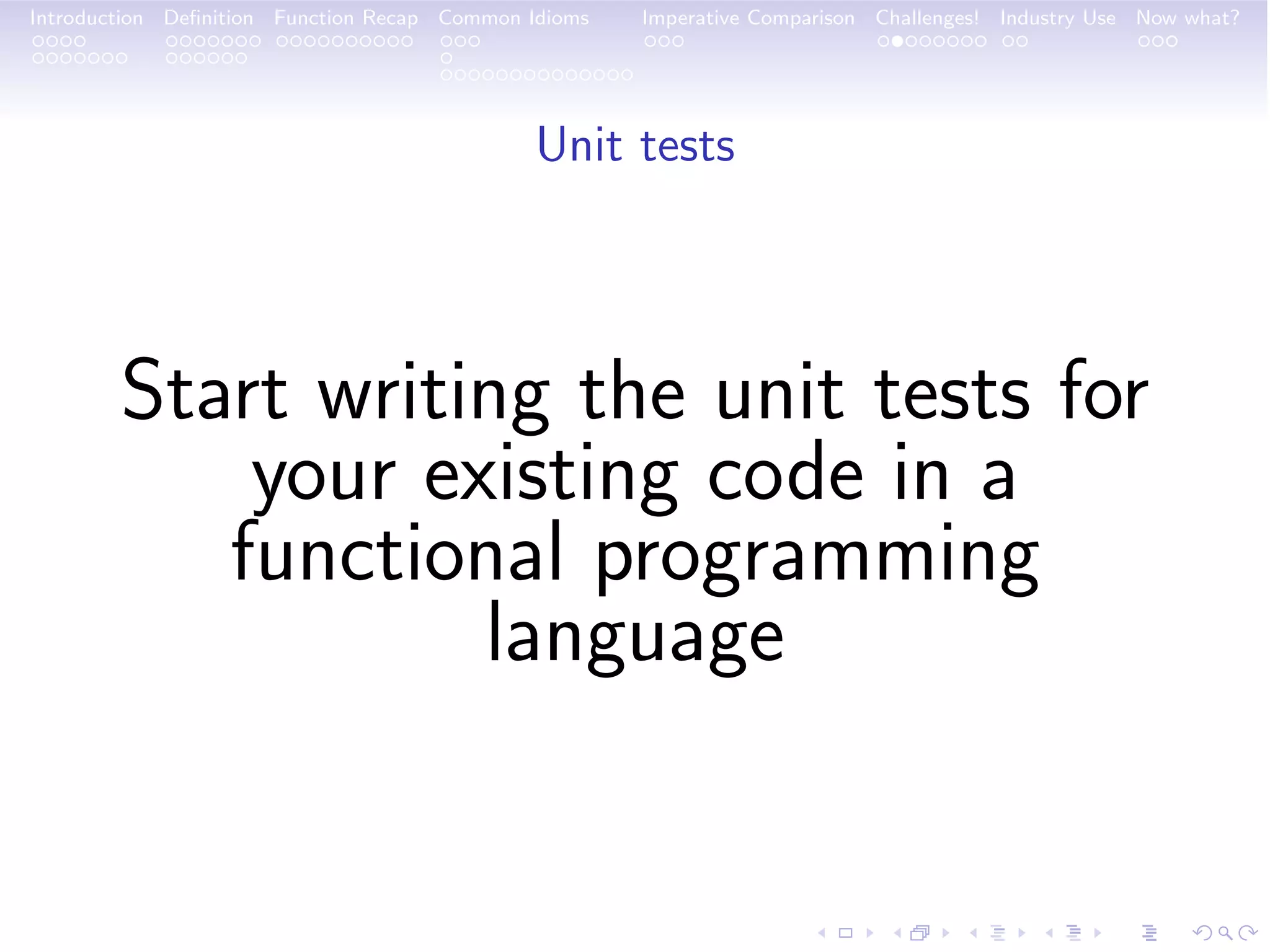 Introduction Definition Function Recap Common Idioms Imperative Comparison Challenges! Industry Use Now what?

Unit tests

Start writing the unit tests for your existing code in a functional programming language